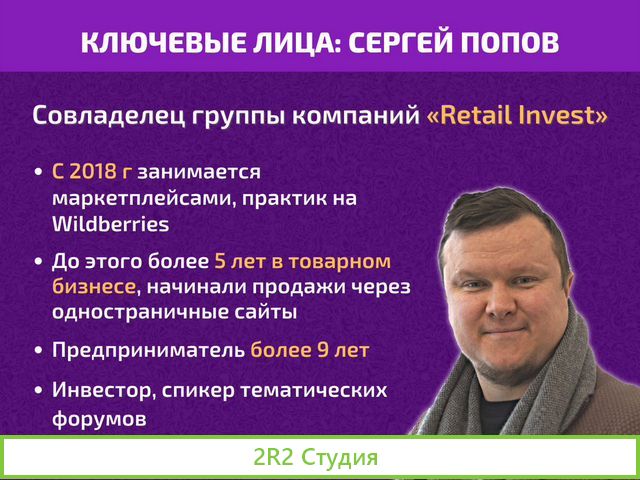 КЛЮЧЕВЫЕ ЛИЦА: СЕРГЕЙ ПОПОВ

Совладелец группы компаний «Retail Invest»

• С 2018 г занимается маркетплейсами, практик на Wildberries

• До этого более 5 лет в товарном бизнесе, начинали продажи через одностраничные сайты

• Предприниматель более 9 лет

• Инвестор, спикер тематических форумов

2R2 Студия